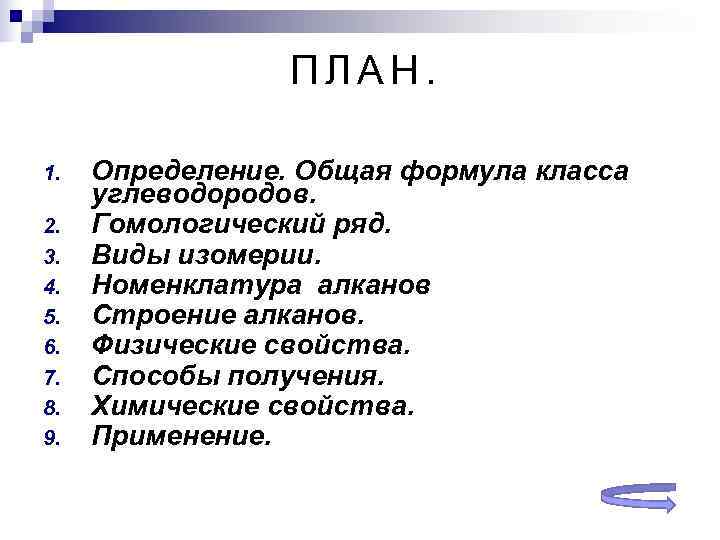 ПЛАН.

1. Определение. Общая формула класса углеводородов.
2. Гомологический ряд.
3. Виды изомерии.
4. Номенклатура алканов
5. Строение алканов.
6. Физические свойства.
7. Способы получения.
8. Химические свойства.
9. Применение.